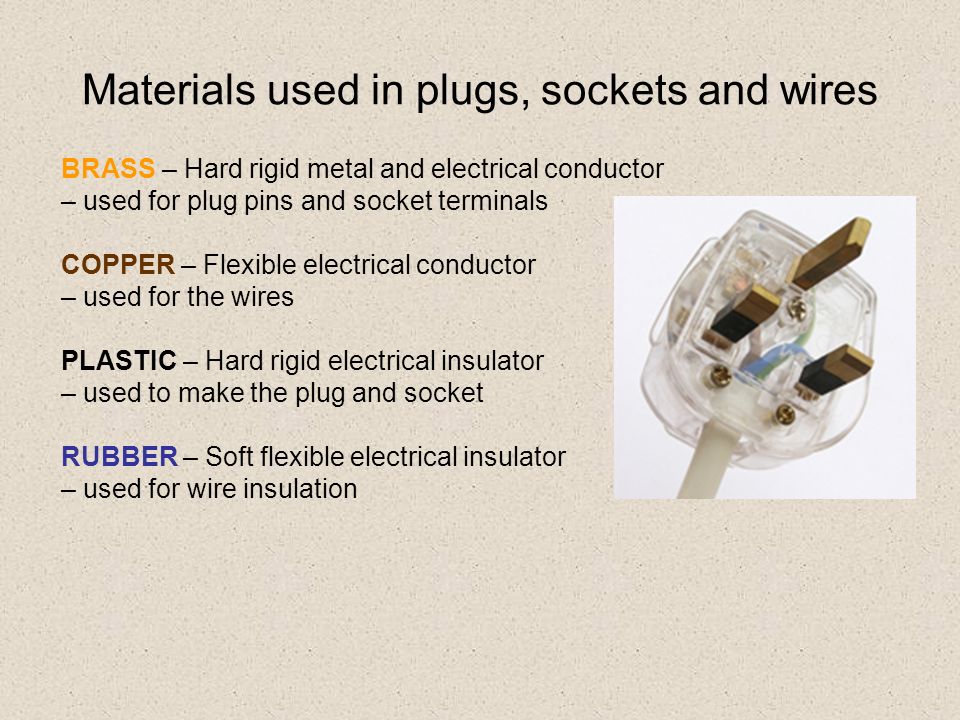 Materials used in plugs, sockets and wires

BRASS – Hard rigid metal and electrical conductor – used for plug pins and socket terminals

COPPER – Flexible electrical conductor – used for the wires

PLASTIC – Hard rigid electrical insulator – used to make the plug and socket

RUBBER – Soft flexible electrical insulator – used for wire insulation